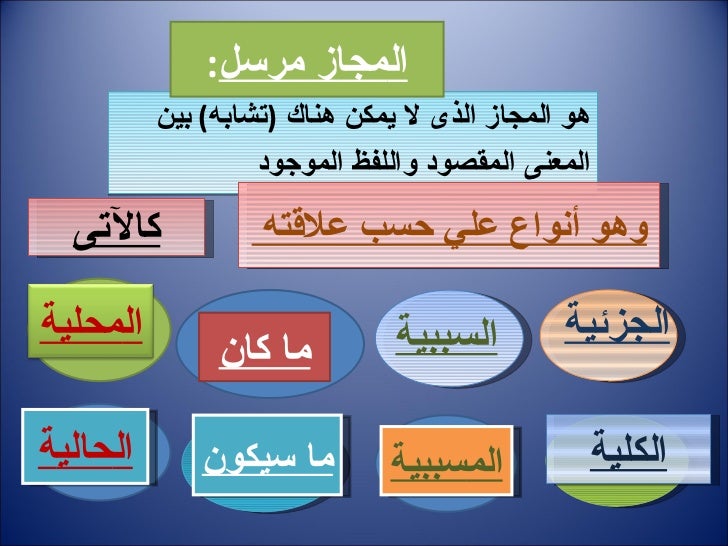 المجاز مرسل:

هو المجاز الذى لا يمكن هناك (تشابه) بين المعنى المقصود واللفظ الموجود

وهو أنواع علي حسب علاقته

كالآتى

الجزئية

السببية

ما كان

المحلية

الكلية

المسببية

ما سيكون

الحالية